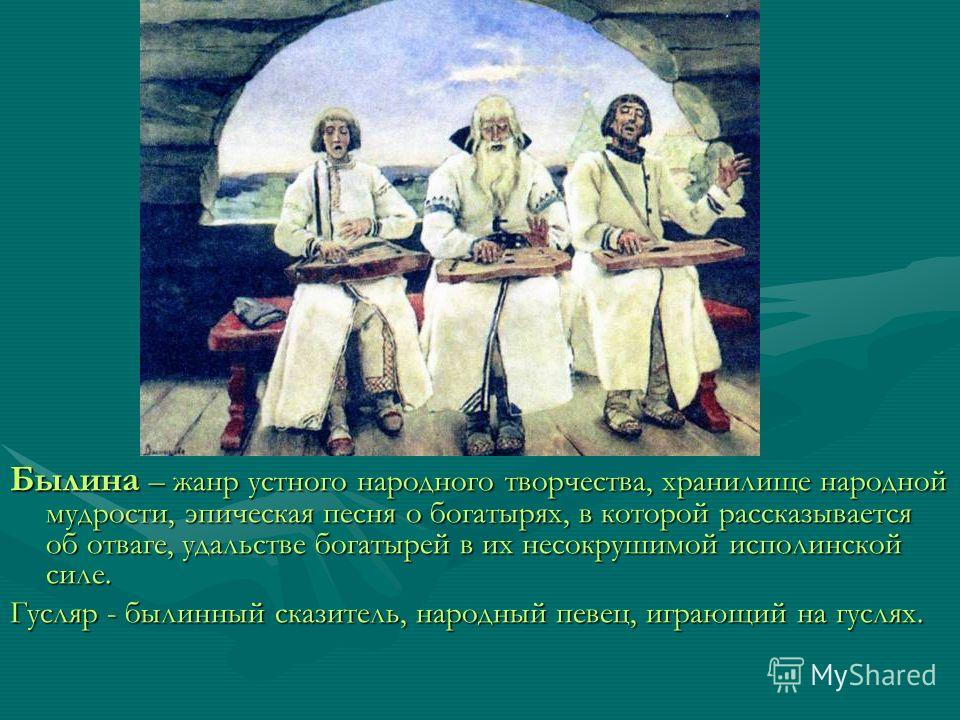 Былина – жанр устного народного творчества, хранилище народной мудрости, эпическая песня о богатырях, в которой рассказывается об отваге, удальстве богатырей в их несокрушимой исполинской силе.

Гусляр - былинный сказитель, народный певец, играющий на гуслях.

MyShared